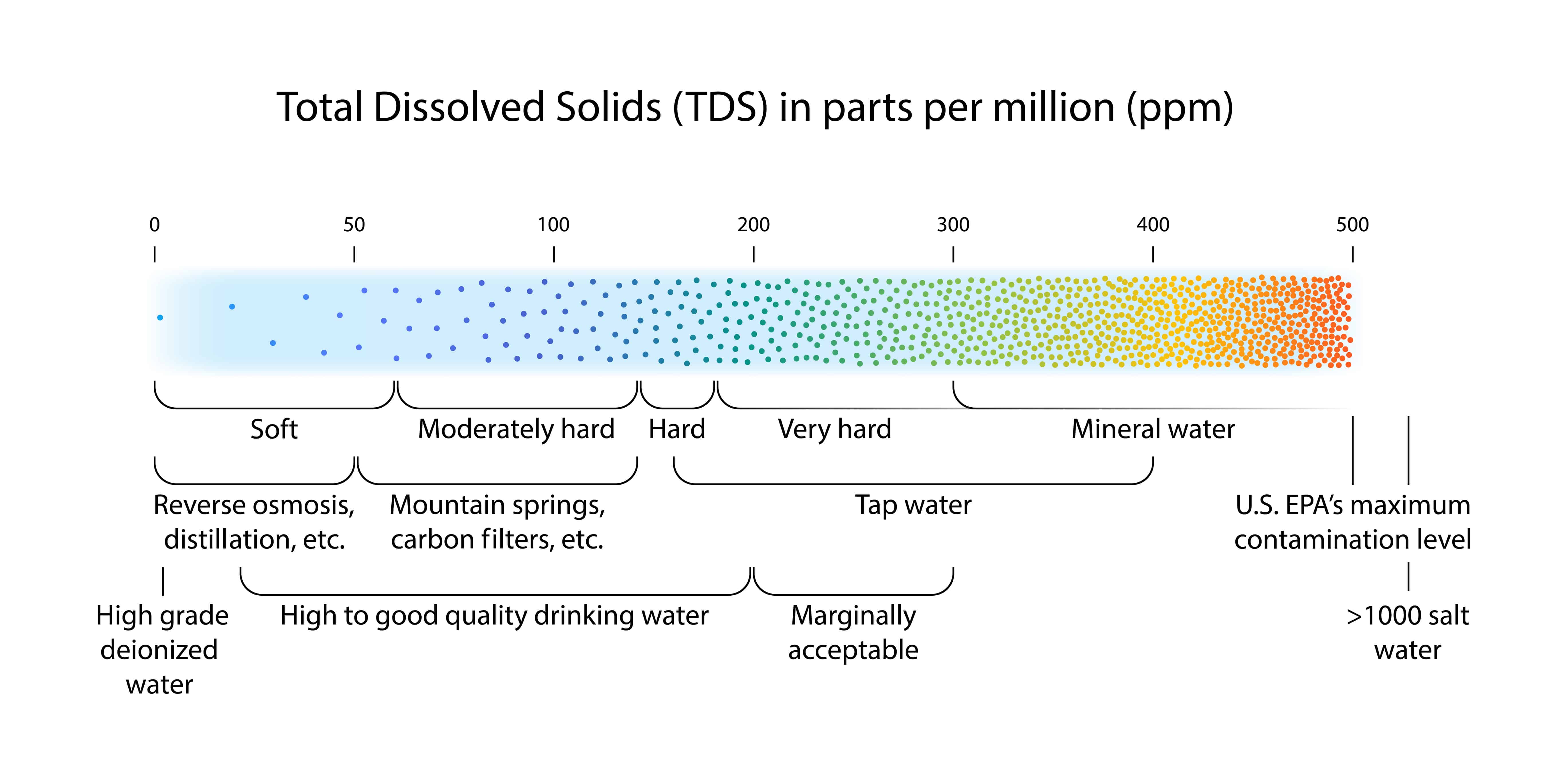 Total Dissolved Solids (TDS) in parts per million (ppm)

0
50
100
200
300
400
500

Soft
Moderately hard
Hard
Very hard
Mineral water

Reverse osmosis, distillation, etc.
Mountain springs, carbon filters, etc.
Tap water
U.S. EPA's maximum contamination level

High grade deionized water
High to good quality drinking water
Marginally acceptable
>1000 salt water